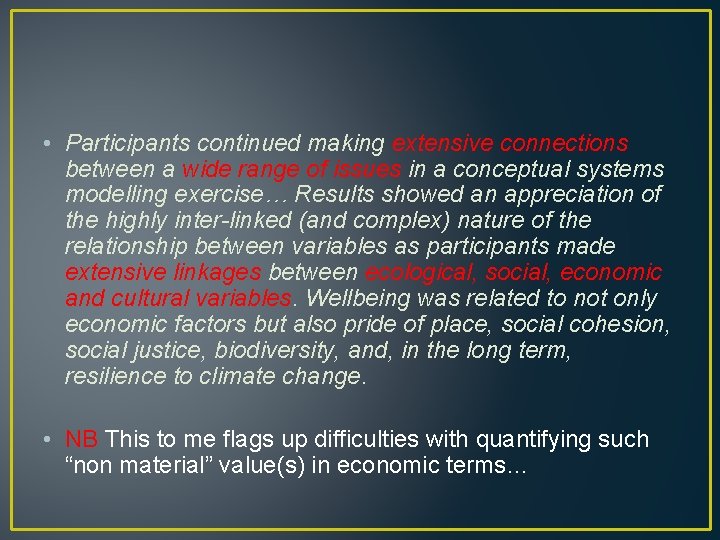 • Participants continued making extensive connections between a wide range of issues in a conceptual systems modelling exercise… Results showed an appreciation of the highly inter-linked (and complex) nature of the relationship between variables as participants made extensive linkages between ecological, social, economic and cultural variables. Wellbeing was related to not only economic factors but also pride of place, social cohesion, social justice, biodiversity, and, in the long term, resilience to climate change.

• NB This to me flags up difficulties with quantifying such “non material” value(s) in economic terms…